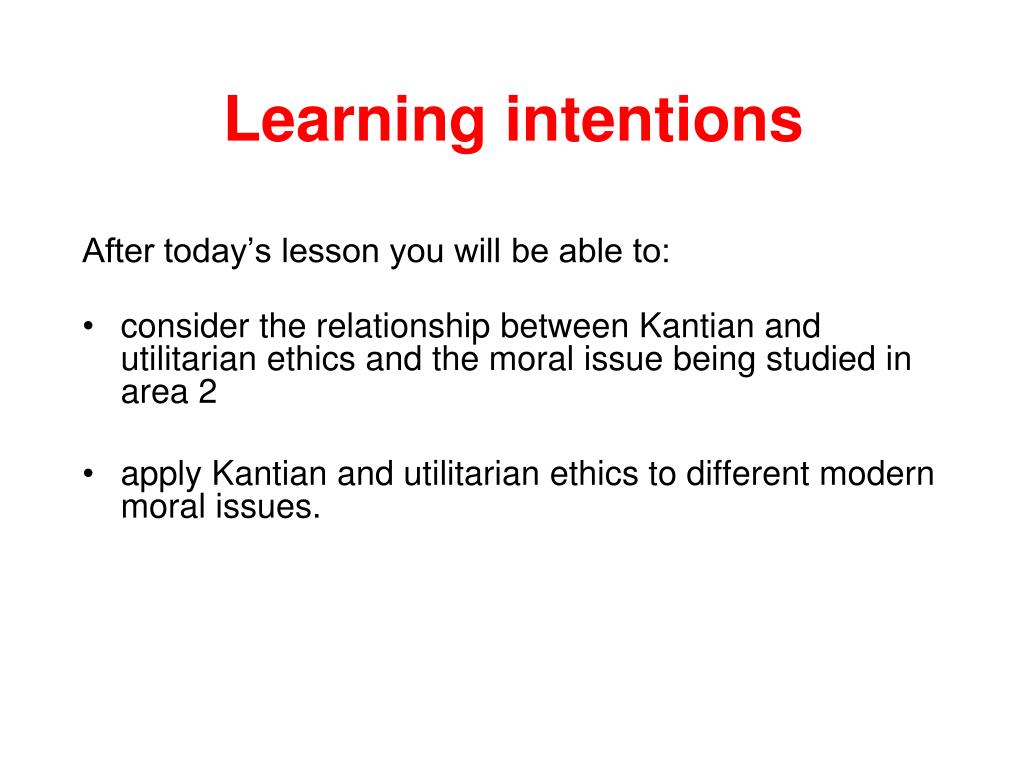 Learning intentions

After today’s lesson you will be able to:

• consider the relationship between Kantian and utilitarian ethics and the moral issue being studied in area 2

• apply Kantian and utilitarian ethics to different modern moral issues.